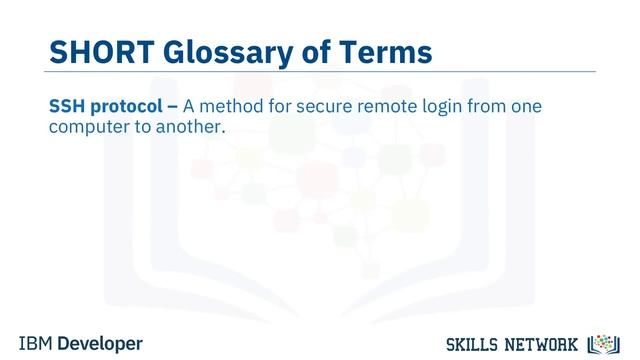 SHORT Glossary of Terms

SSH protocol – A method for secure remote login from one computer to another.

IBM Developer

SKILLS NETWORK